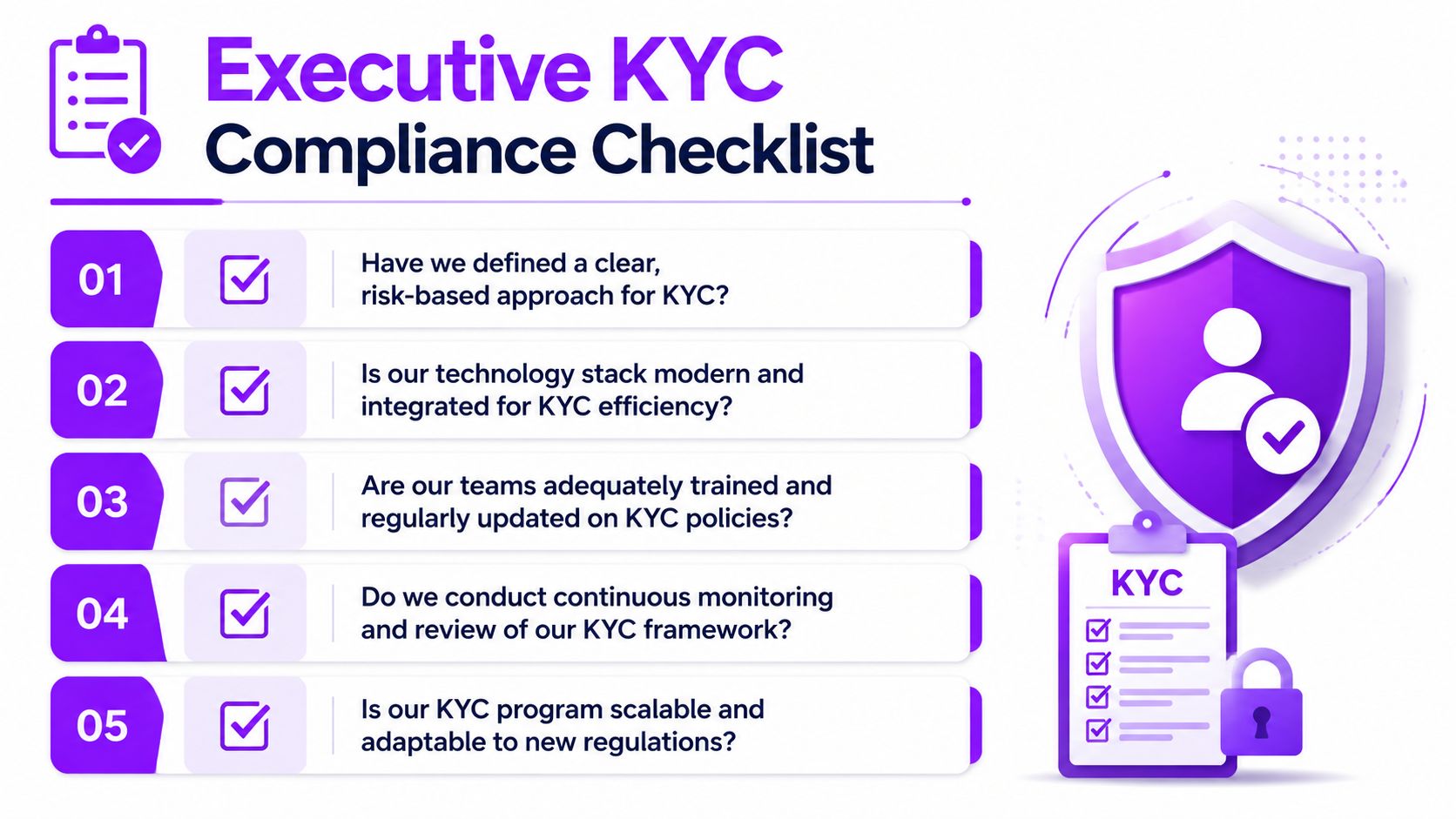 Executive KYC
Compliance Checklist

01 Have we defined a clear, risk-based approach for KYC?

02 Is our technology stack modern and integrated for KYC efficiency?

03 Are our teams adequately trained and regularly updated on KYC policies?

04 Do we conduct continuous monitoring and review of our KYC framework?

05 Is our KYC program scalable and adaptable to new regulations?

KYC